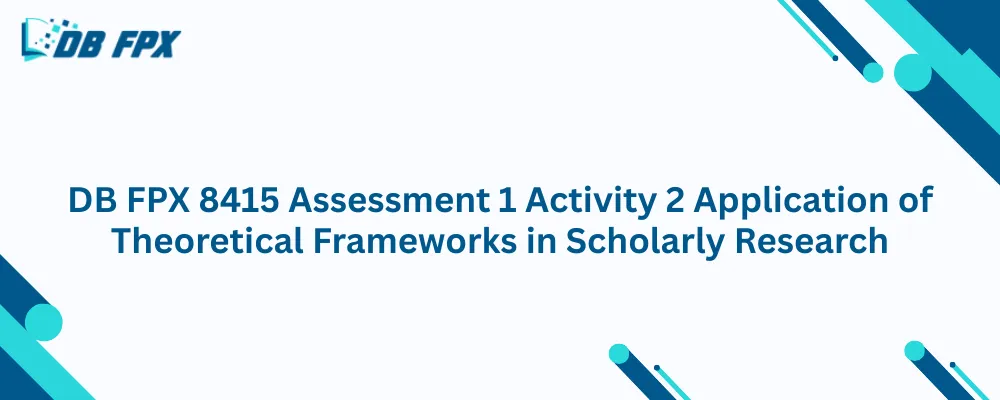 DB FPX

DB FPX 8415 Assessment 1 Activity 2 Application of Theoretical Frameworks in Scholarly Research